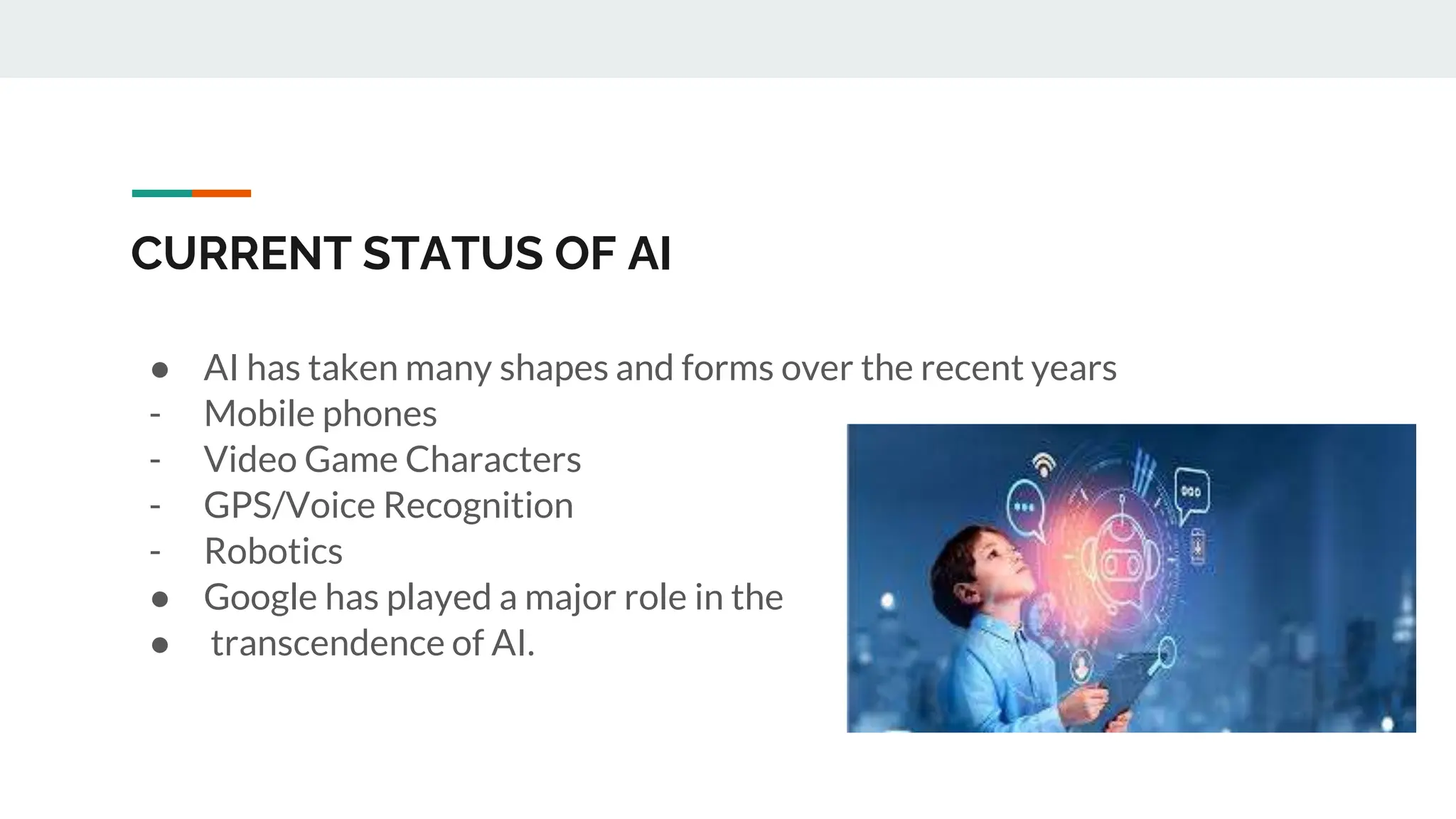 CURRENT STATUS OF AI

● AI has taken many shapes and forms over the recent years
- Mobile phones
- Video Game Characters
- GPS/Voice Recognition
- Robotics
● Google has played a major role in the
● transcendence of AI.